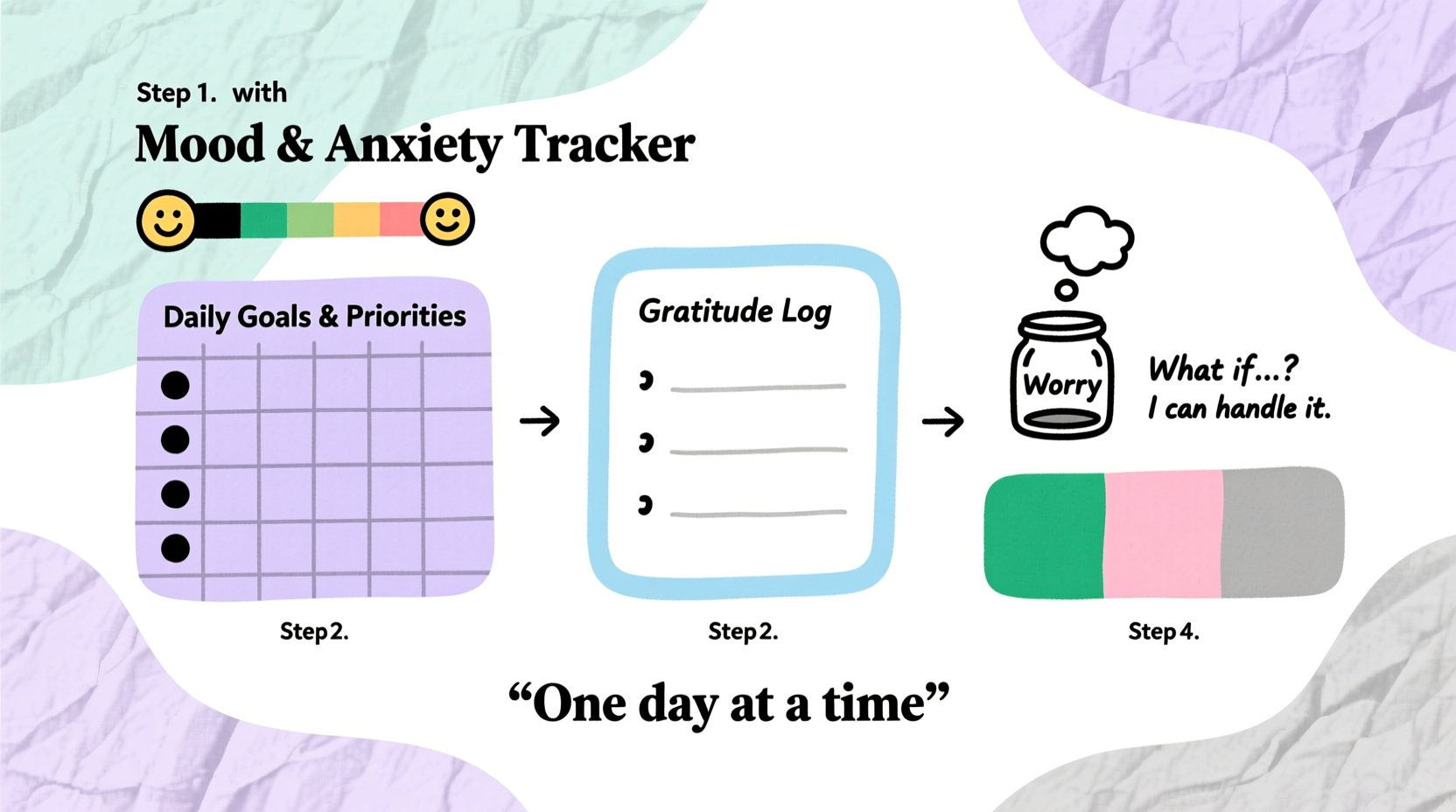 Step 1. with

Mood & Anxiety Tracker

Daily Goals & Priorities

Step 2.

Gratitude Log

Step 2.

Worry

What if...?
I can handle it.

Step 4.

“One day at a time”